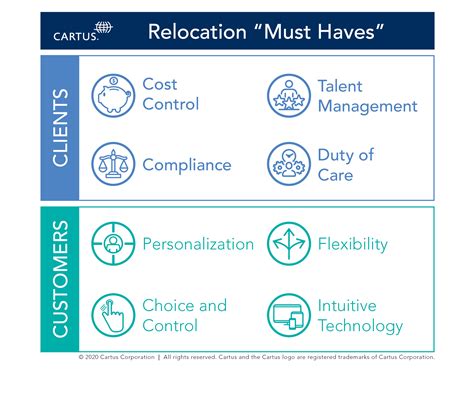 CARTUS.

Relocation "Must Haves"

CLIENTS

Cost Control

Talent Management

Compliance

Duty of Care

CUSTOMERS

Personalization

Flexibility

Choice and Control

Intuitive Technology

© 2020 Cartus Corporation | All rights reserved. Cartus and the Cartus logo are registered trademarks of Cartus Corporation.